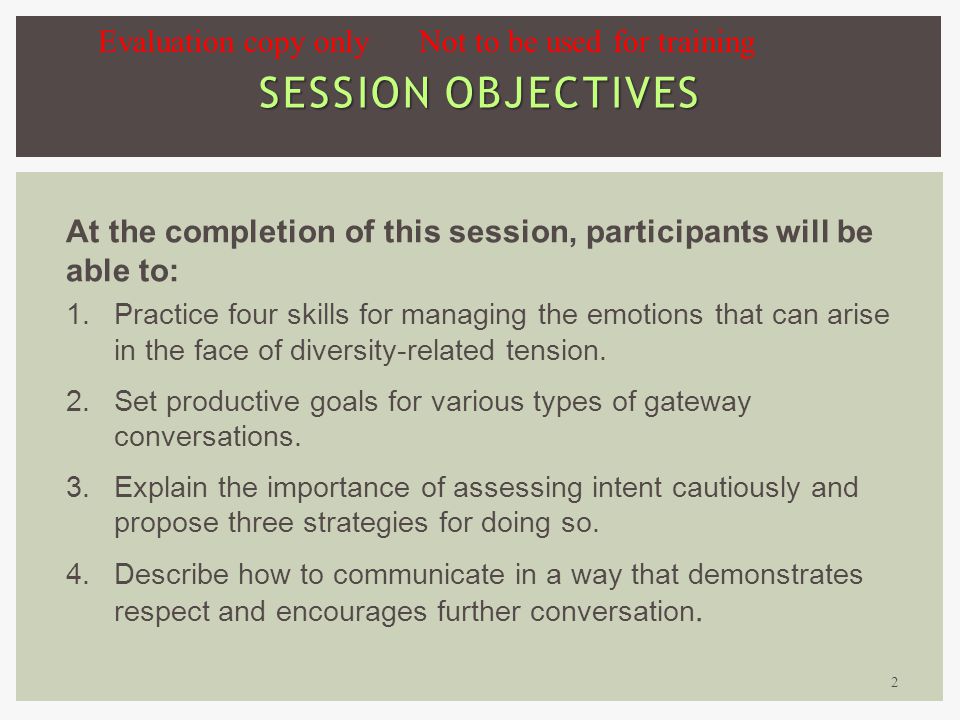 Evaluation copy only Not to be used for training

SESSION OBJECTIVES

At the completion of this session, participants will be able to:

1. Practice four skills for managing the emotions that can arise in the face of diversity-related tension.

2. Set productive goals for various types of gateway conversations.

3. Explain the importance of assessing intent cautiously and propose three strategies for doing so.

4. Describe how to communicate in a way that demonstrates respect and encourages further conversation.

2